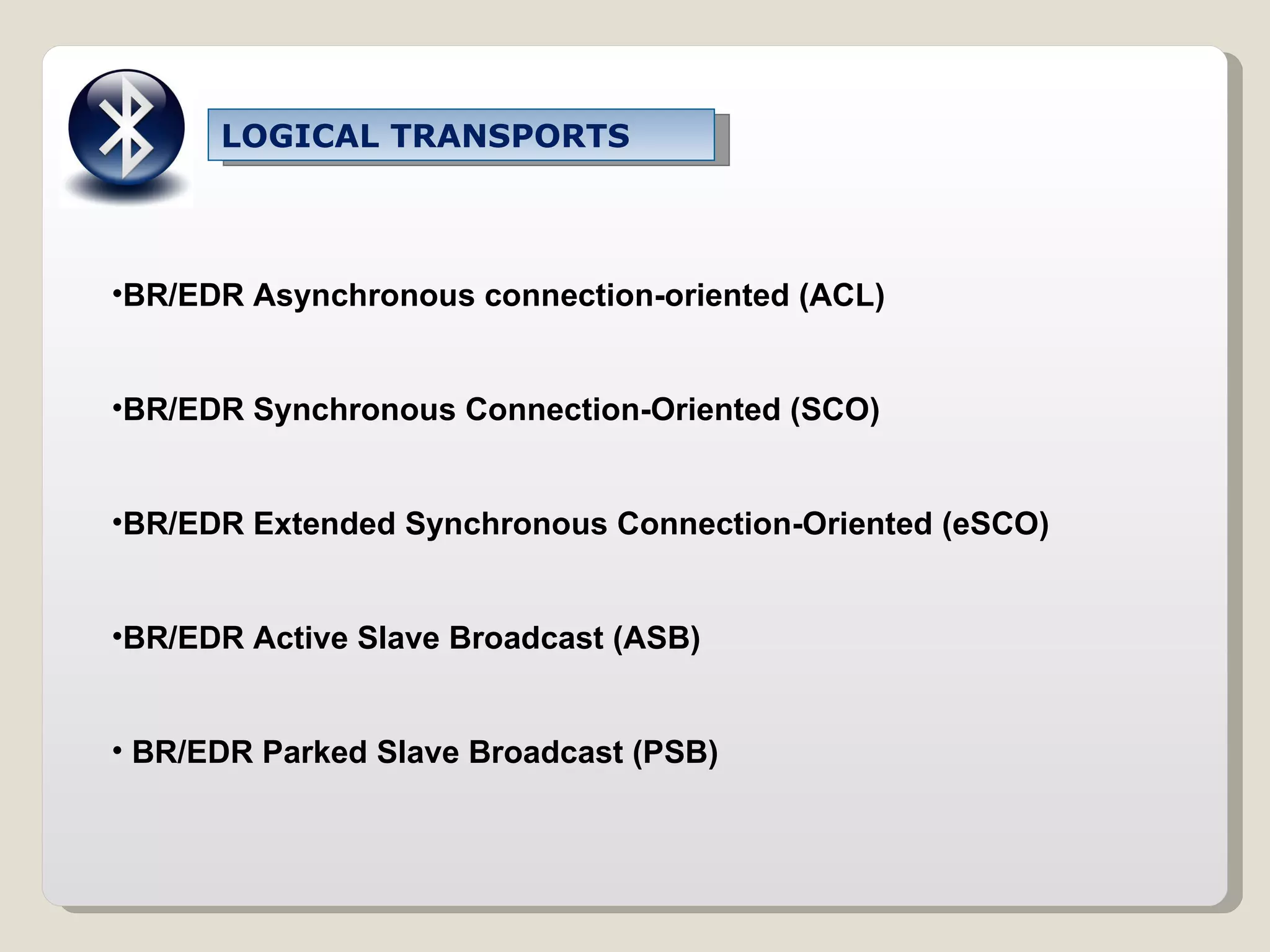 LOGICAL TRANSPORTS

•BR/EDR Asynchronous connection-oriented (ACL)

•BR/EDR Synchronous Connection-Oriented (SCO)

•BR/EDR Extended Synchronous Connection-Oriented (eSCO)

•BR/EDR Active Slave Broadcast (ASB)

• BR/EDR Parked Slave Broadcast (PSB)